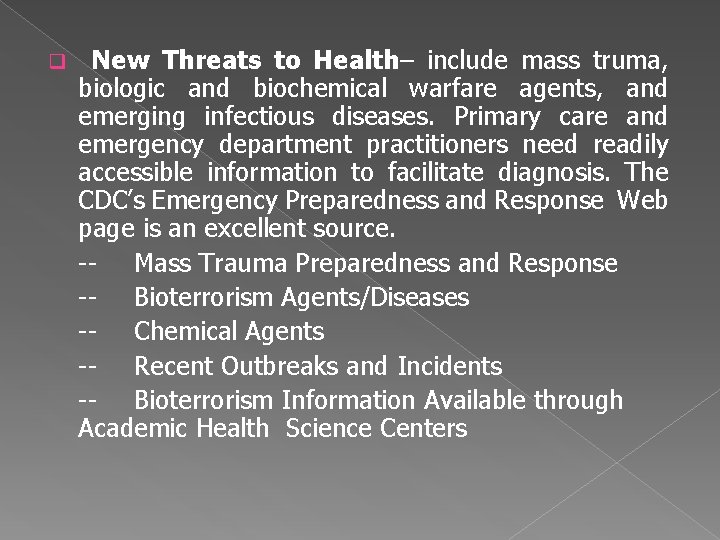 New Threats to Health– include mass truma, biologic and biochemical warfare agents, and emerging infectious diseases. Primary care and emergency department practitioners need readily accessible information to facilitate diagnosis. The CDC’s Emergency Preparedness and Response Web page is an excellent source.

-- Mass Trauma Preparedness and Response

-- Bioterrorism Agents/Diseases

-- Chemical Agents

-- Recent Outbreaks and Incidents

-- Bioterrorism Information Available through Academic Health Science Centers